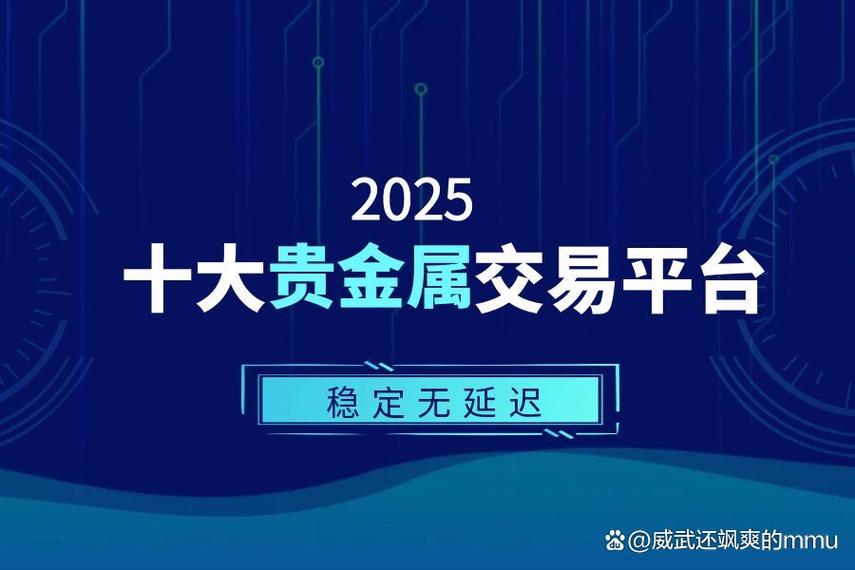 2025
十大贵金属交易平台

稳定无延迟

@威武还飒爽的mmu